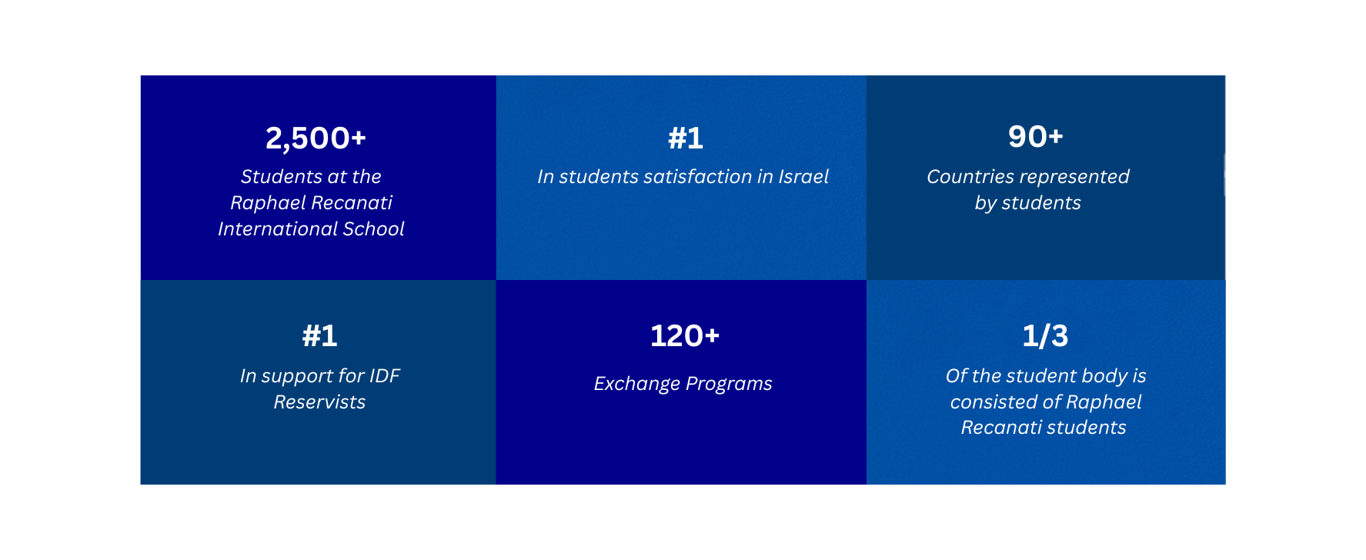 2,500+
Students at the Raphael Recanati International School

#1
In students satisfaction in Israel

90+
Countries represented by students

#1
In support for IDF Reservists

120+
Exchange Programs

1/3
Of the student body is consisted of Raphael Recanati students